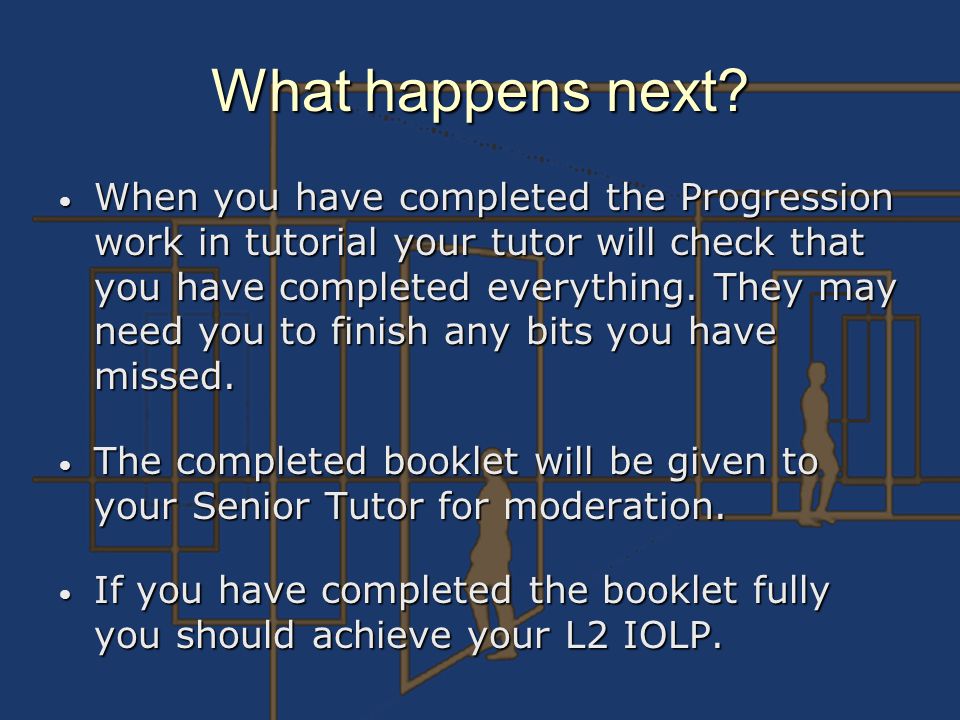 What happens next?

• When you have completed the Progression work in tutorial your tutor will check that you have completed everything. They may need you to finish any bits you have missed.

• The completed booklet will be given to your Senior Tutor for moderation.

• If you have completed the booklet fully you should achieve your L2 IOLP.